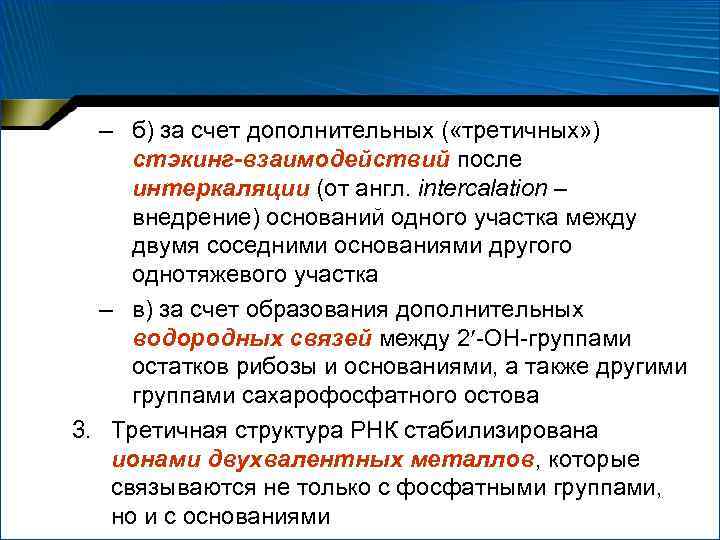 – б) за счет дополнительных («третичных») стэкинг-взаимодействий после интеркаляции (от англ. intercalation – внедрение) оснований одного участка между двумя соседними основаниями другого однотяжевого участка

– в) за счет образования дополнительных водородных связей между 2′-ОН-группами остатков рибозы и основаниями, а также другими группами сахарофосфатного остова

3. Третичная структура РНК стабилизирована ионами двухвалентных металлов, которые связываются не только с фосфатными группами, но и с основаниями